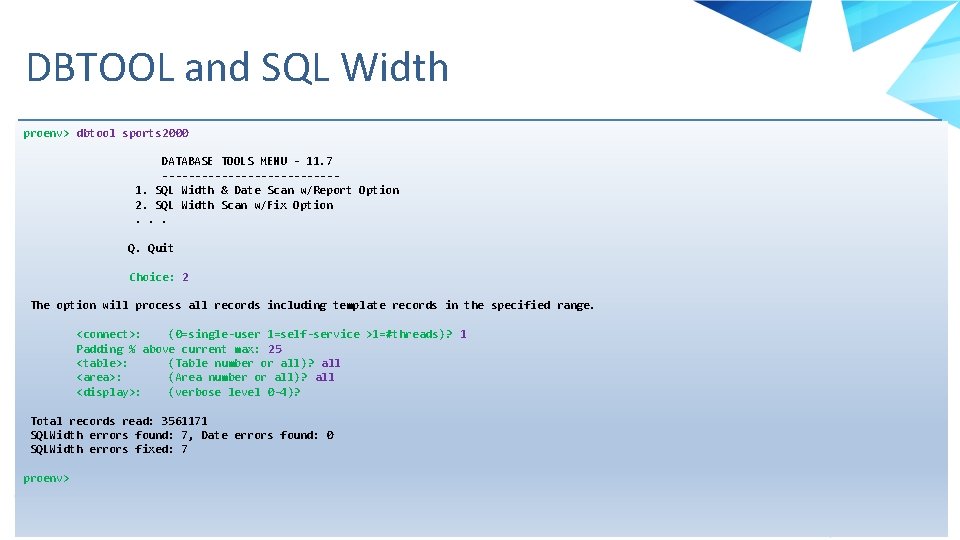 DBTOOL and SQL Width

proenv> dbtool sports2000

DATABASE TOOLS MENU - 11.7
--------------------------
1. SQL Width & Date Scan w/Report Option
2. SQL Width Scan w/Fix Option
. . .

Q. Quit

Choice: 2

The option will process all records including template records in the specified range.

<connect>: (0=single-user 1=self-service >1=#threads)? 1
Padding % above current max: 25
<table>: (Table number or all)? all
<area>: (Area number or all)? all
<display>: (verbose level 0-4)?

Total records read: 3561171
SQLWidth errors found: 7, Date errors found: 0
SQLWidth errors fixed: 7

proenv>